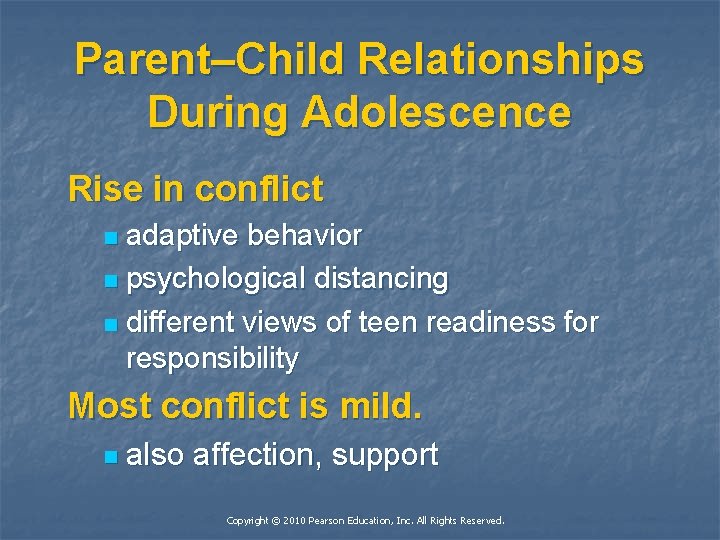 Parent–Child Relationships During Adolescence

Rise in conflict

- adaptive behavior
- psychological distancing
- different views of teen readiness for responsibility

Most conflict is mild.

- also affection, support

Copyright © 2010 Pearson Education, Inc. All Rights Reserved.